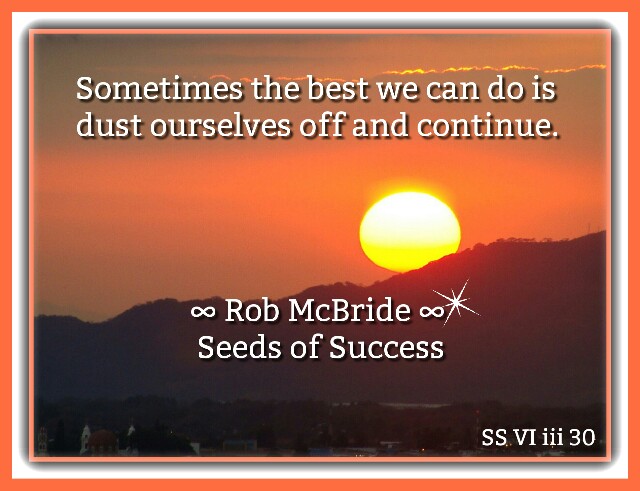 Sometimes the best we can do is dust ourselves off and continue.

∞ Rob McBride ∞
Seeds of Success

SS VI iii 30